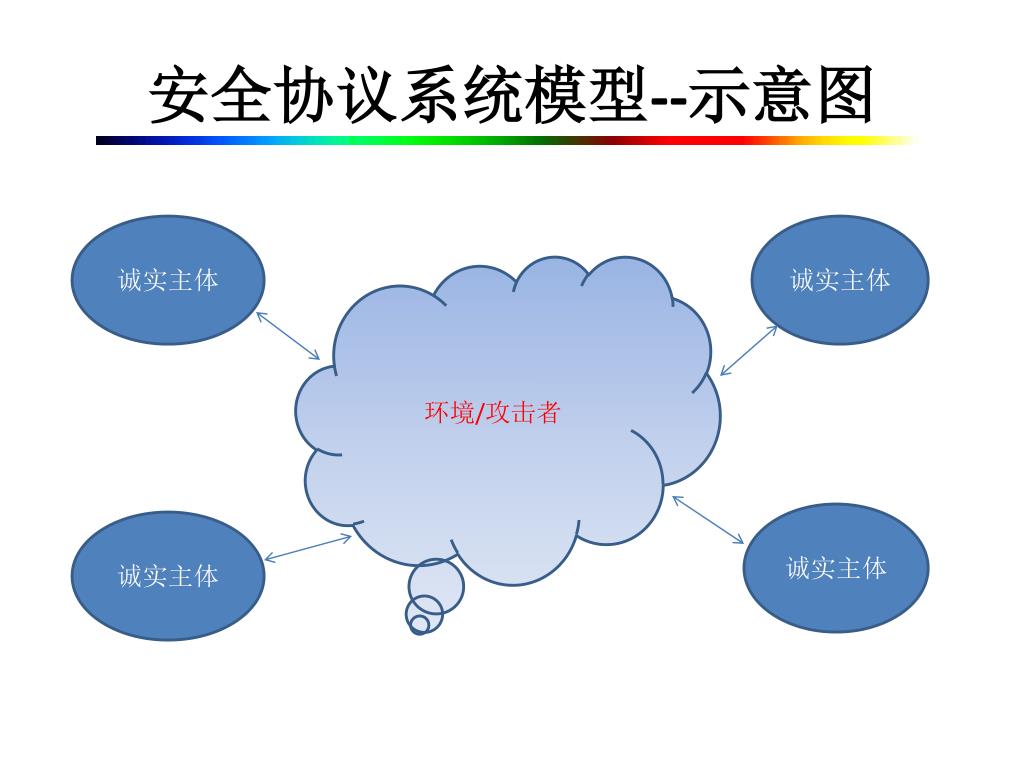 安全协议系统模型--示意图

诚实主体

诚实主体

环境/攻击者

诚实主体

诚实主体